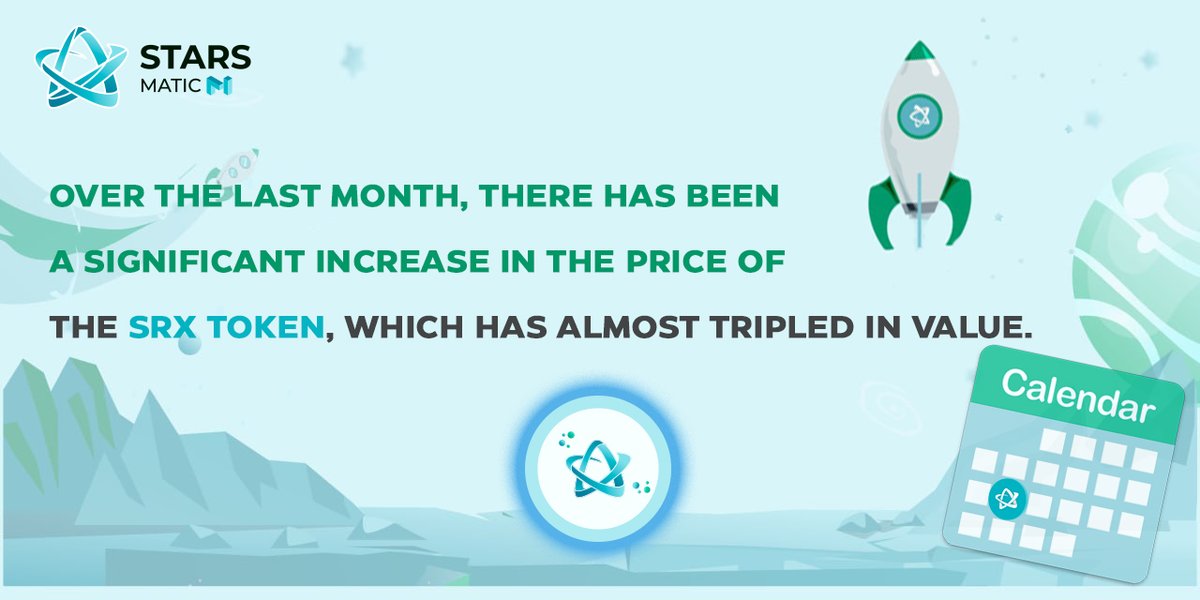 STARS
MATIC

OVER THE LAST MONTH, THERE HAS BEEN A SIGNIFICANT INCREASE IN THE PRICE OF THE SRX TOKEN, WHICH HAS ALMOST TRIPLED IN VALUE.

Calendar